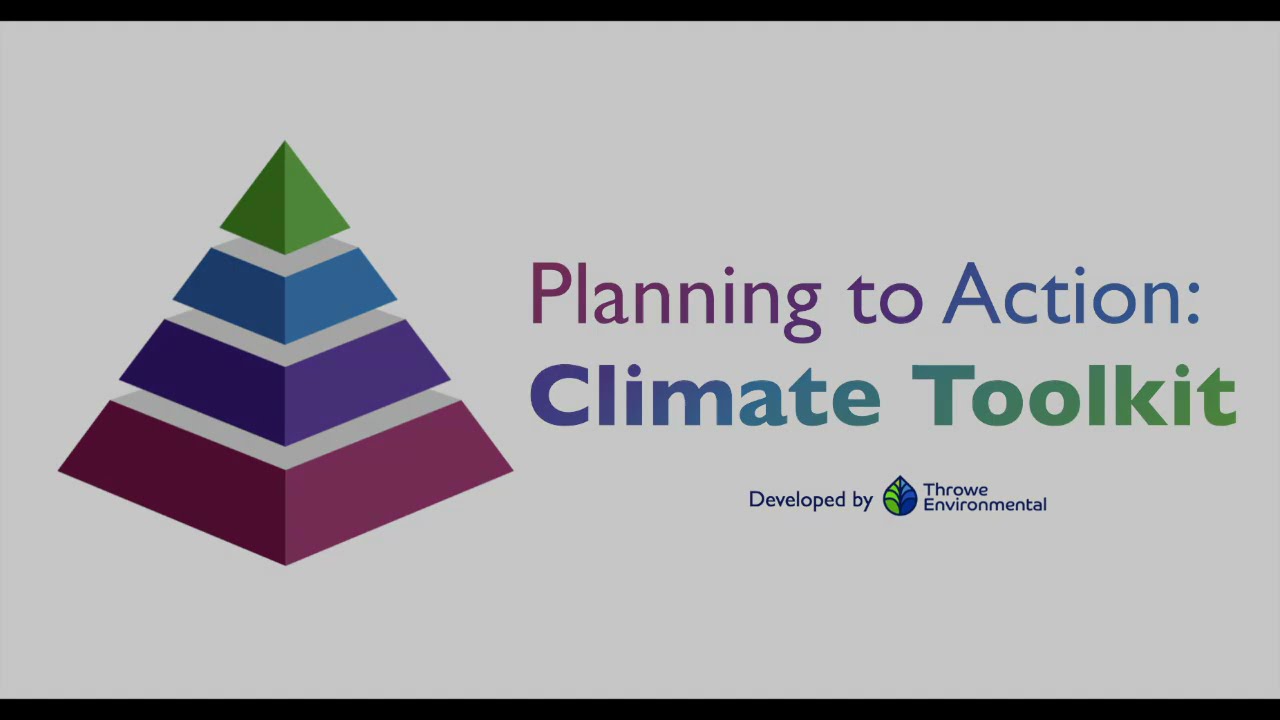 Planning to Action:
Climate Toolkit

Developed by Throwe Environmental